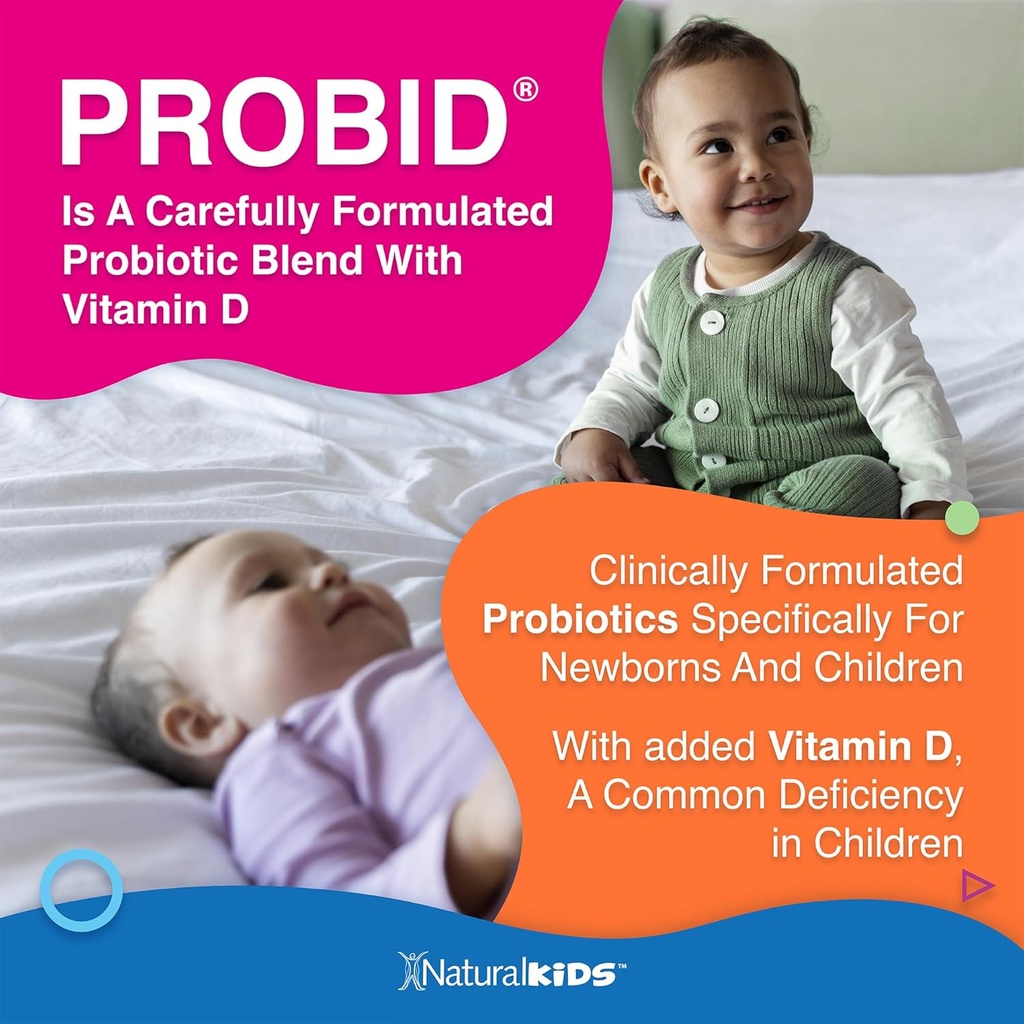 PROBID®
Is A Carefully Formulated Probiotic Blend With Vitamin D

Clinically Formulated Probiotics Specifically For Newborns And Children

With added Vitamin D, A Common Deficiency in Children

NaturalKIDS™